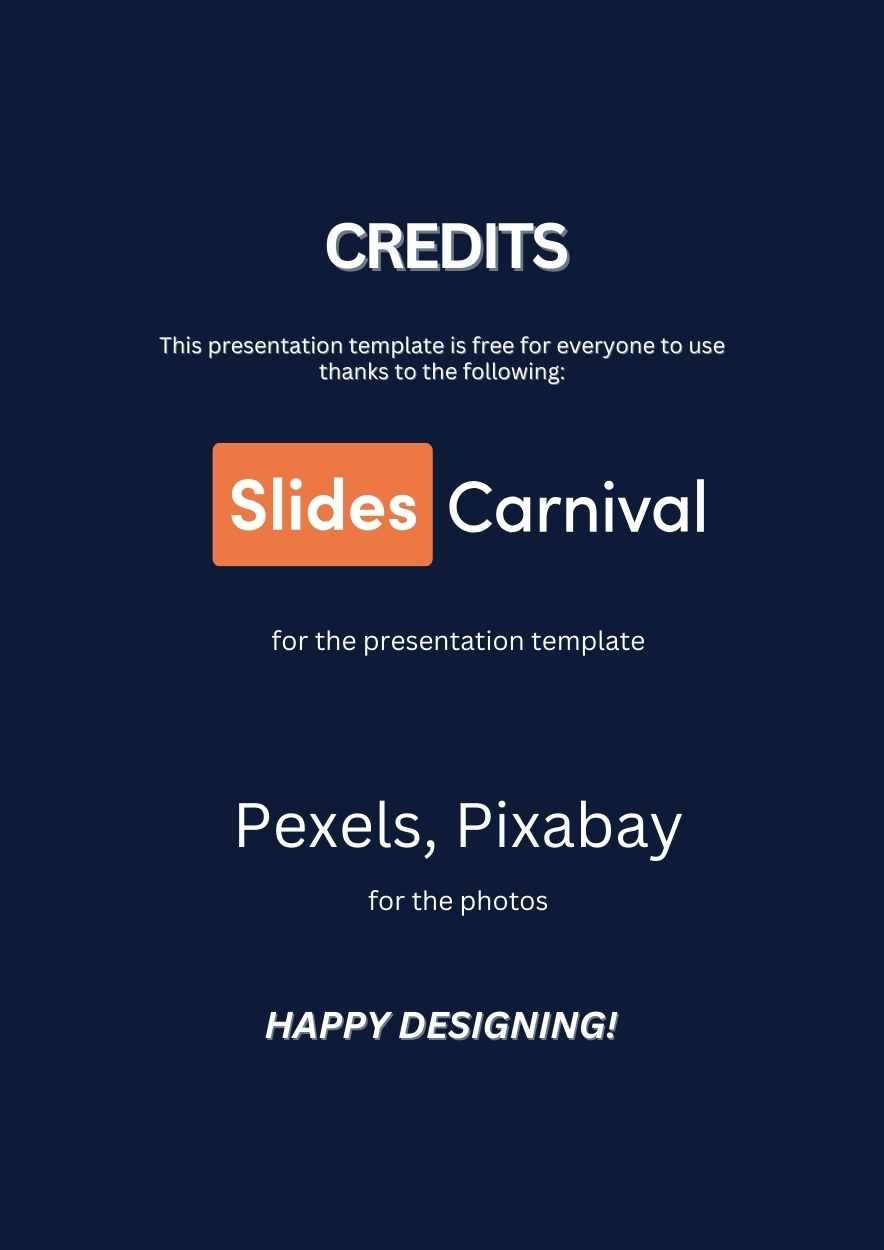 CREDITS

This presentation template is free for everyone to use thanks to the following:

Slides Carnival

for the presentation template

Pexels, Pixabay

for the photos

HAPPY DESIGNING!